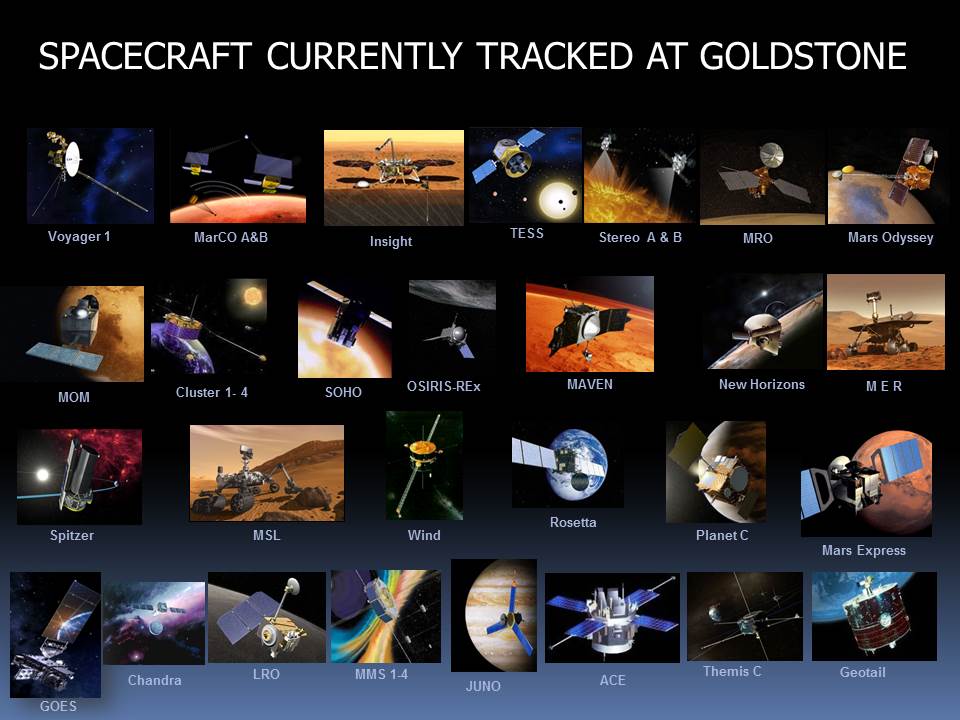 SPACECRAFT CURRENTLY TRACKED AT GOLDSTONE

Voyager 1

MarCO A&B

Insight

TESS

Stereo A & B

MRO

Mars Odyssey

MOM

Cluster 1- 4

SOHO

OSIRIS-REx

MAVEN

New Horizons

M E R

Spitzer

MSL

Wind

Rosetta

Planet C

Mars Express

GOES

Chandra

LRO

MMS 1-4

JUNO

ACE

Themis C

Geotail